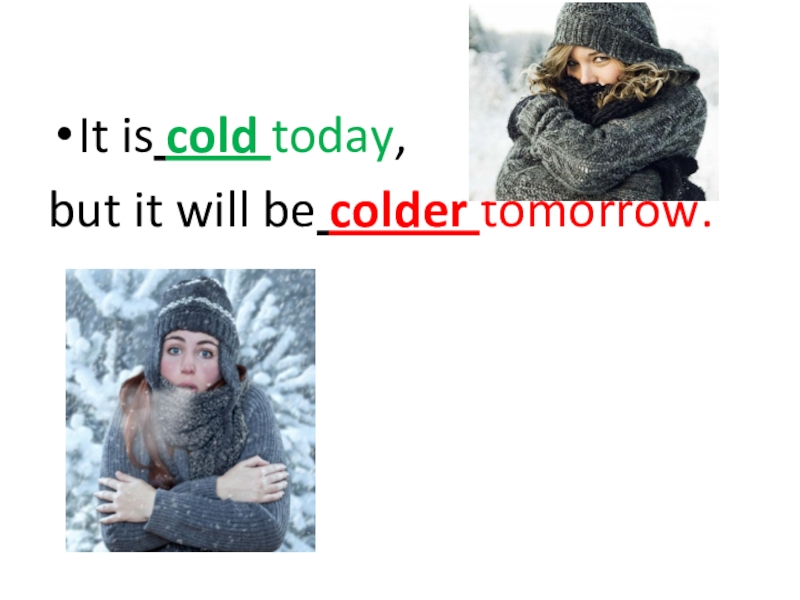 • It is cold today,
but it will be colder tomorrow.